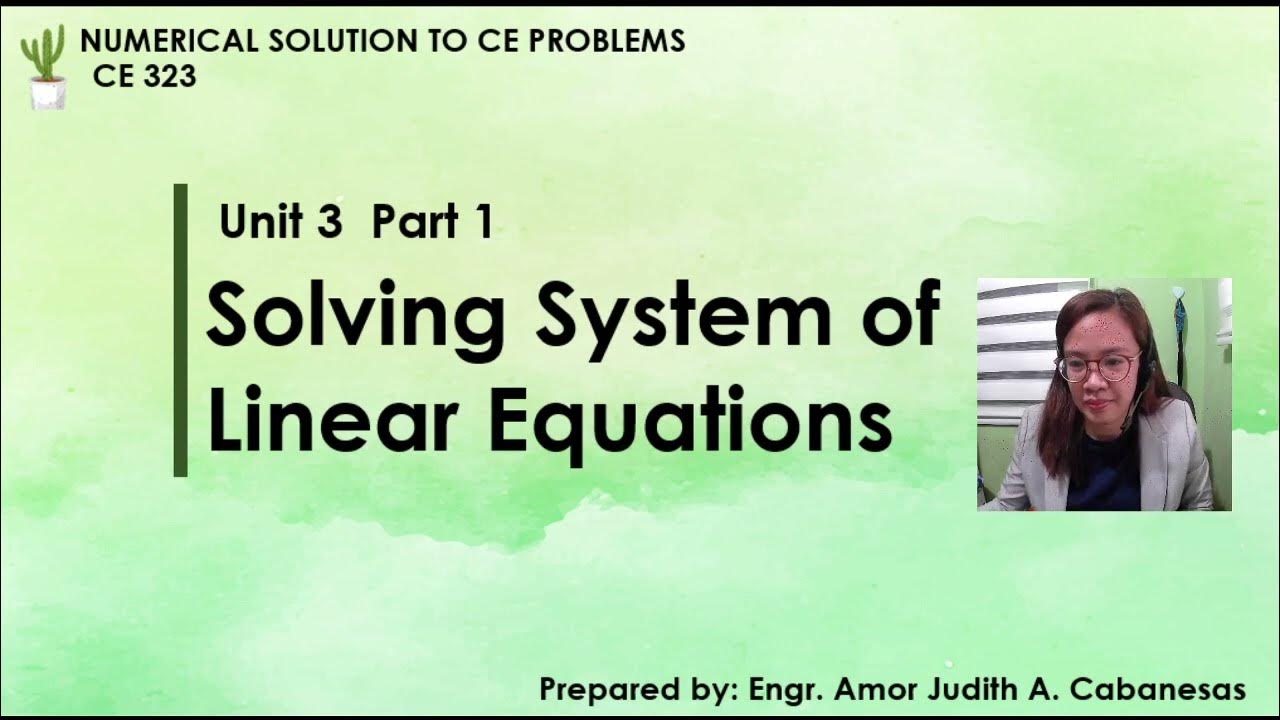 NUMERICAL SOLUTION TO CE PROBLEMS
CE 323

Unit 3 Part 1

Solving System of Linear Equations

Prepared by: Engr. Amor Judith A. Cabanesas